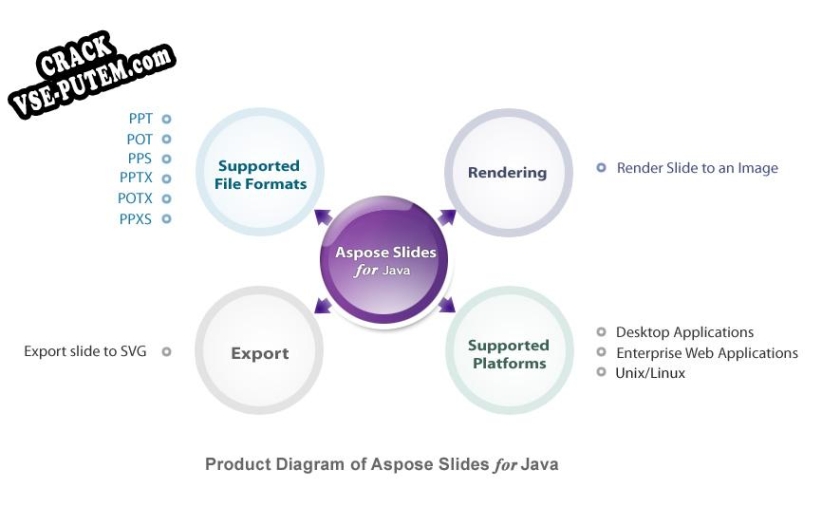 CRACK
VSE-PUTEM.com

PPT
POT
PPS
PPTX
POTX
PPXS

Supported File Formats

Rendering

Render Slide to an Image

Aspose Slides for Java

Export slide to SVG

Export

Supported Platforms

Desktop Applications
Enterprise Web Applications
Unix/Linux

Product Diagram of Aspose Slides for Java